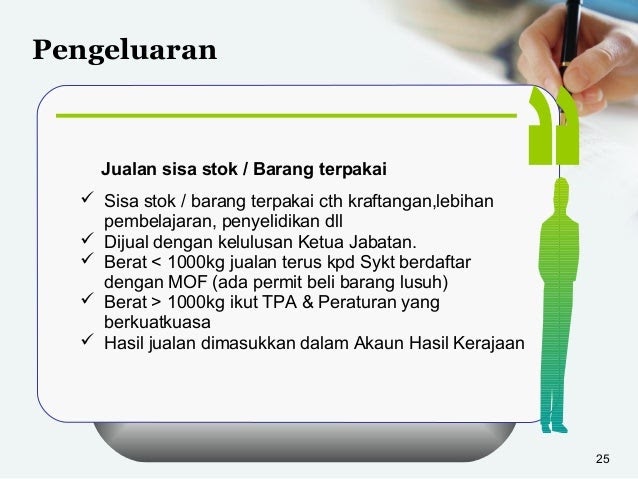 Pengeluaran

Jualan sisa stok / Barang terpakai

✓ Sisa stok / barang terpakai cth kraftangan,lebihan pembelajaran, penyelidikan dll
✓ Dijual dengan kelulusan Ketua Jabatan.
✓ Berat < 1000kg jualan terus kpd Sykt berdaftar dengan MOF (ada permit beli barang lusuh)
✓ Berat > 1000kg ikut TPA & Peraturan yang berkuatkuasa
✓ Hasil jualan dimasukkan dalam Akaun Hasil Kerajaan

25